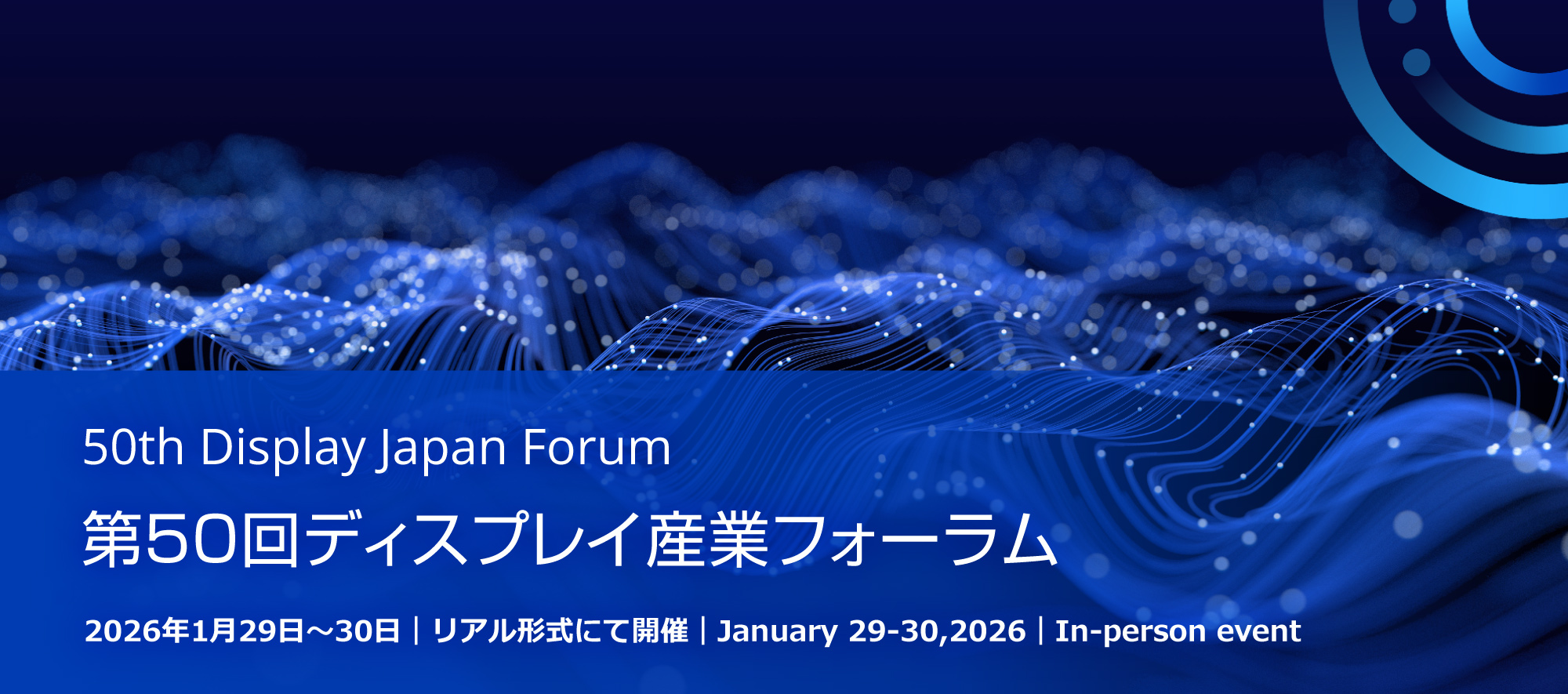 50th Display Japan Forum

第50回ディスプレイ産業フォーラム

2026年1月29日～30日｜リアル形式にて開催｜January 29-30,2026｜In-person event